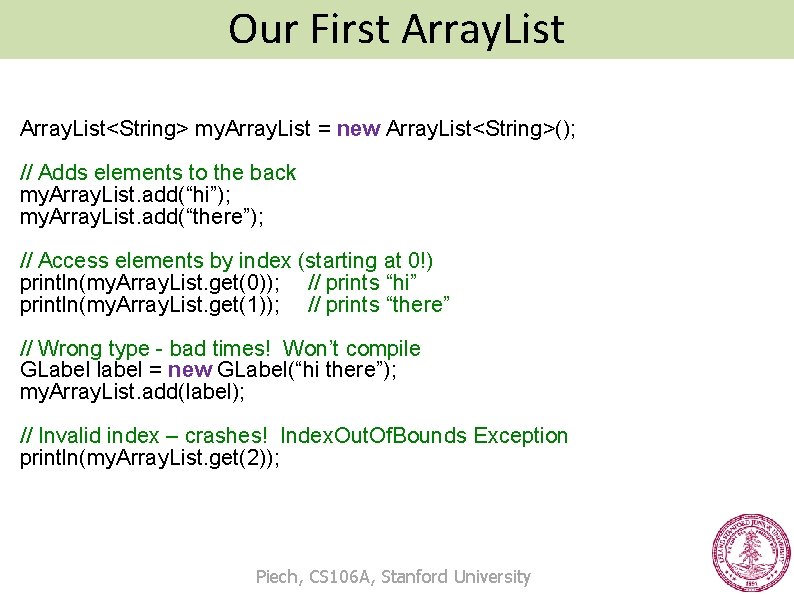 Our First ArrayList

ArrayList<String> myArrayList = new ArrayList<String>();

// Adds elements to the back
myArrayList.add(“hi”);
myArrayList.add(“there”);

// Access elements by index (starting at 0!)
println(myArrayList.get(0)); // prints “hi”
println(myArrayList.get(1)); // prints “there”

// Wrong type - bad times! Won’t compile
GLabel label = new GLabel(“hi there”);
myArrayList.add(label);

// Invalid index – crashes! IndexOutOfBounds Exception
println(myArrayList.get(2));

Piech, CS106A, Stanford University